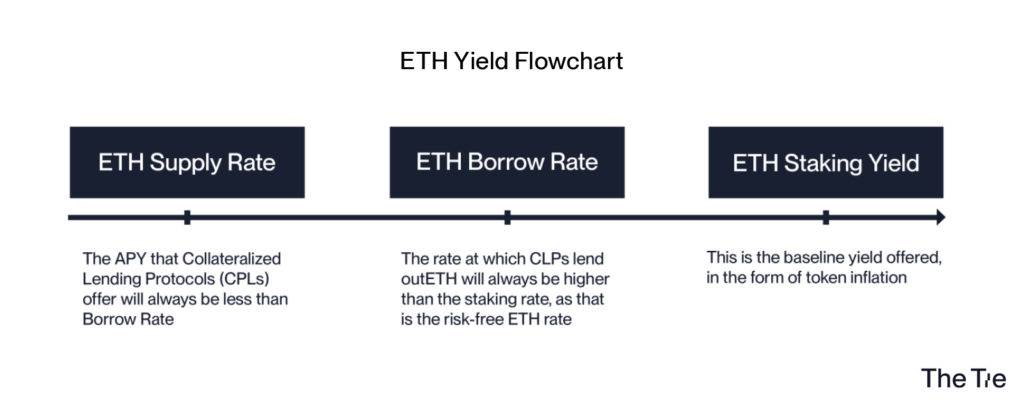 ETH Yield Flowchart

ETH Supply Rate

ETH Borrow Rate

ETH Staking Yield

The APY that Collateralized Lending Protocols (CPLs) offer will always be less than Borrow Rate

The rate at which CLPs lend outETH will always be higher than the staking rate, as that is the risk-free ETH rate

This is the baseline yield offered, in the form of token inflation

The Tie